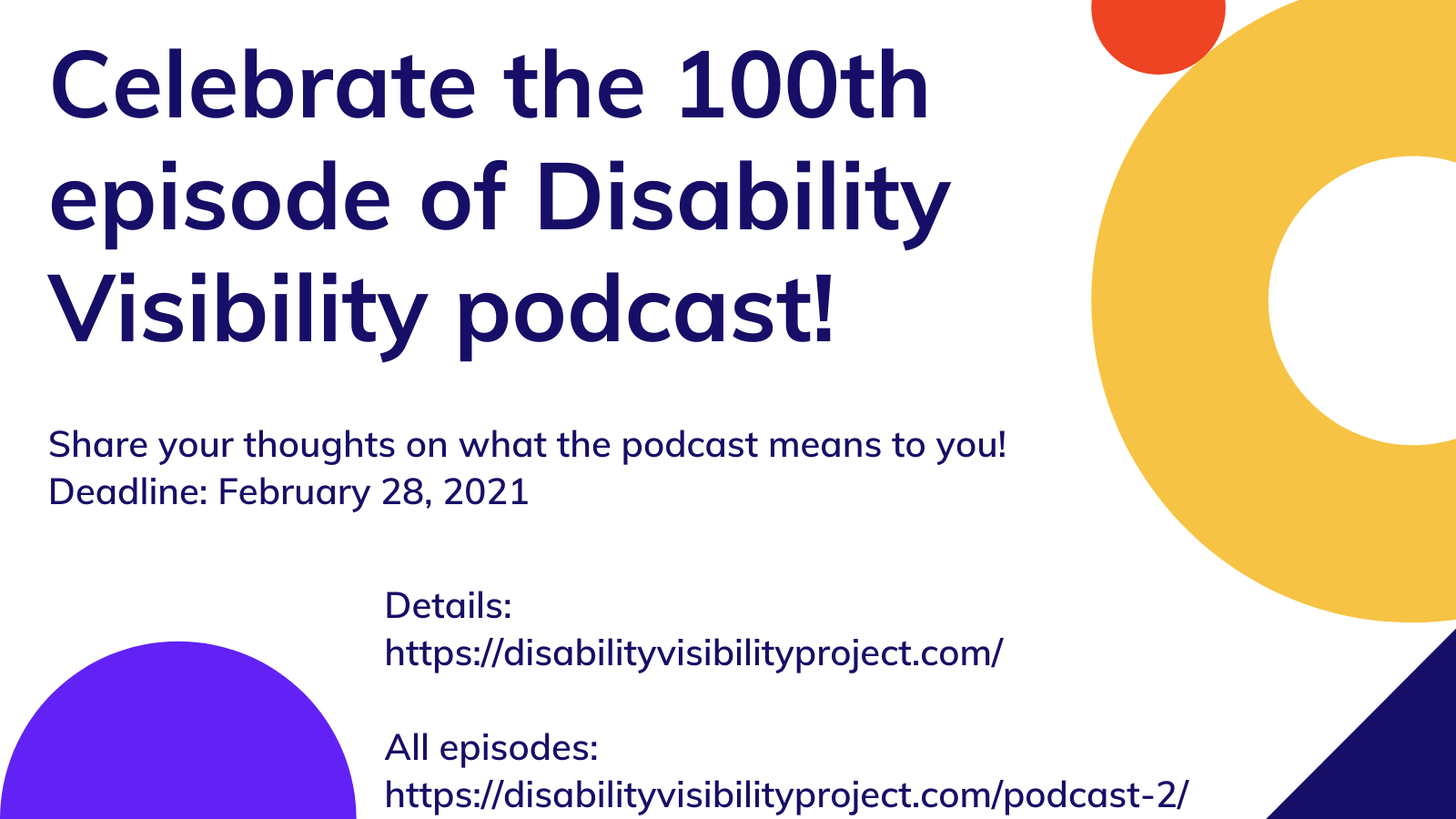 Celebrate the 100th episode of Disability Visibility podcast!

Share your thoughts on what the podcast means to you!
Deadline: February 28, 2021

Details:
https://disabilityvisibilityproject.com/

All episodes:
https://disabilityvisibilityproject.com/podcast-2/